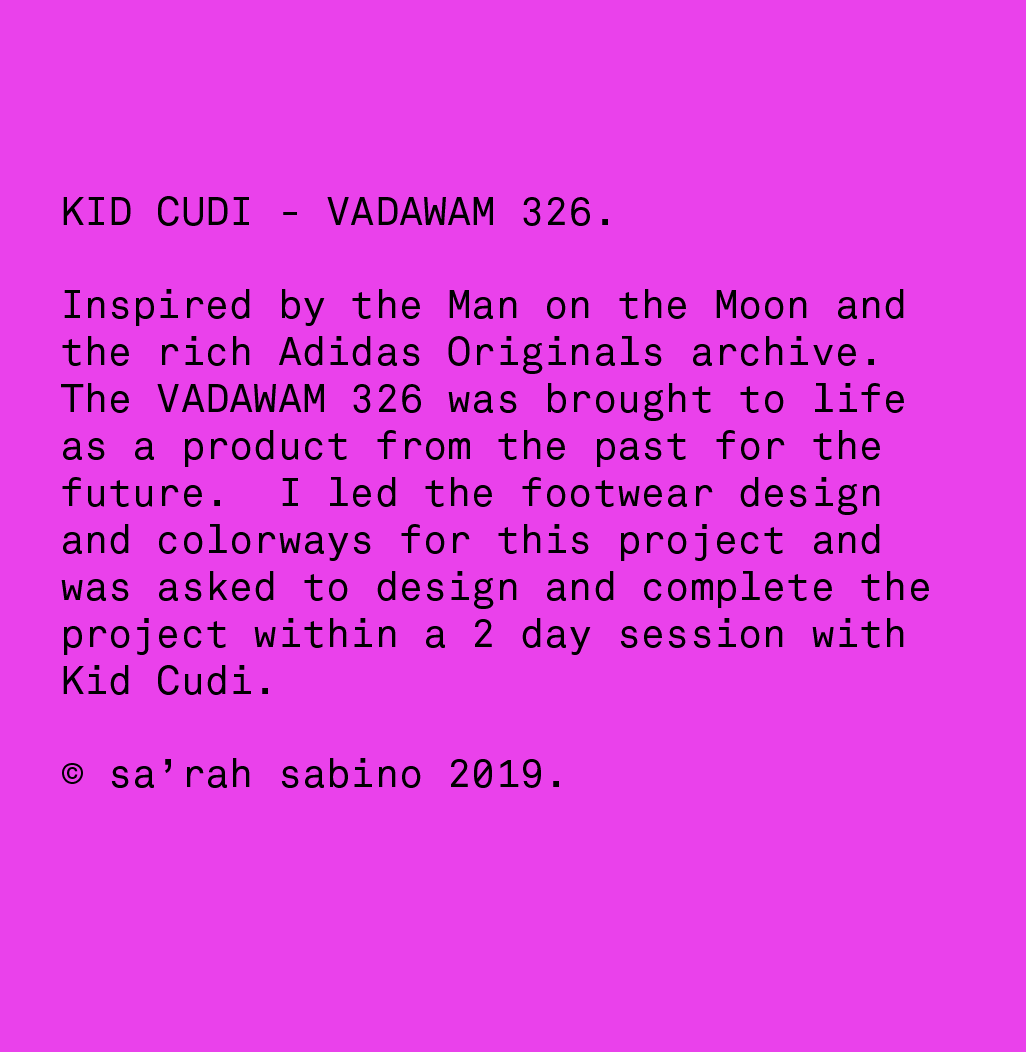 KID CUDI - VADAWAM 326.

Inspired by the Man on the Moon and the rich Adidas Originals archive. The VADAWAM 326 was brought to life as a product from the past for the future.  I led the footwear design and colorways for this project and was asked to design and complete the project within a 2 day session with Kid Cudi.

© sa’rah sabino 2019.